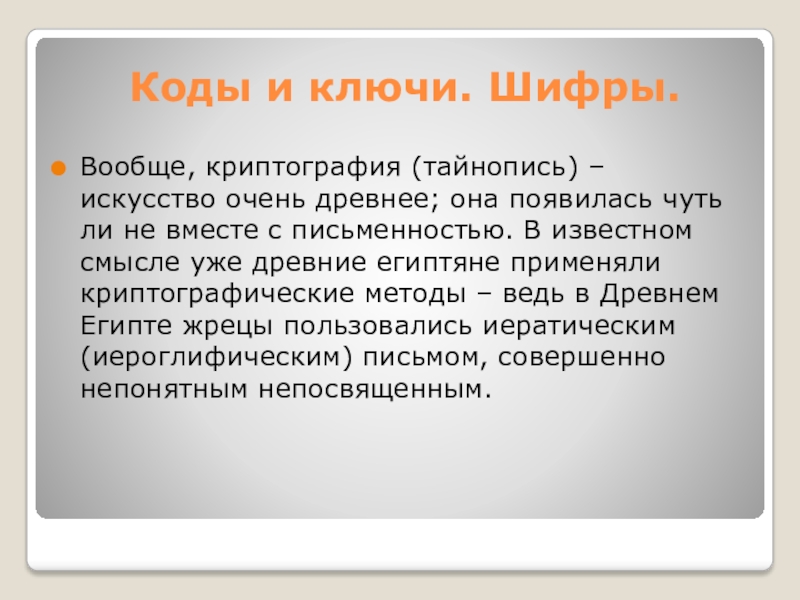 Коды и ключи. Шифры.

Вообще, криптография (тайнопись) – искусство очень древнее; она появилась чуть ли не вместе с письменностью. В известном смысле уже древние египтяне применяли криптографические методы – ведь в Древнем Египте жрецы пользовались иератическим (иероглифическим) письмом, совершенно непонятным непосвященным.